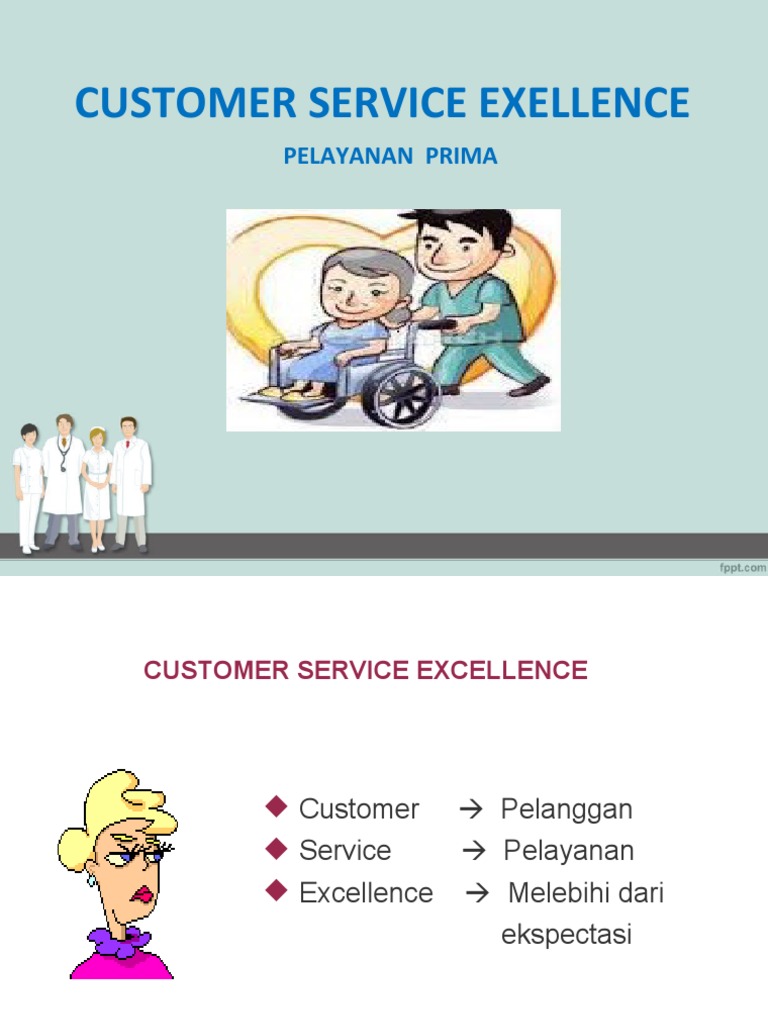 CUSTOMER SERVICE EXELLENCE

PELAYANAN PRIMA

fppt.com

CUSTOMER SERVICE EXCELLENCE

◆ Customer → Pelanggan
◆ Service → Pelayanan
◆ Excellence → Melebihi dari ekspectasi